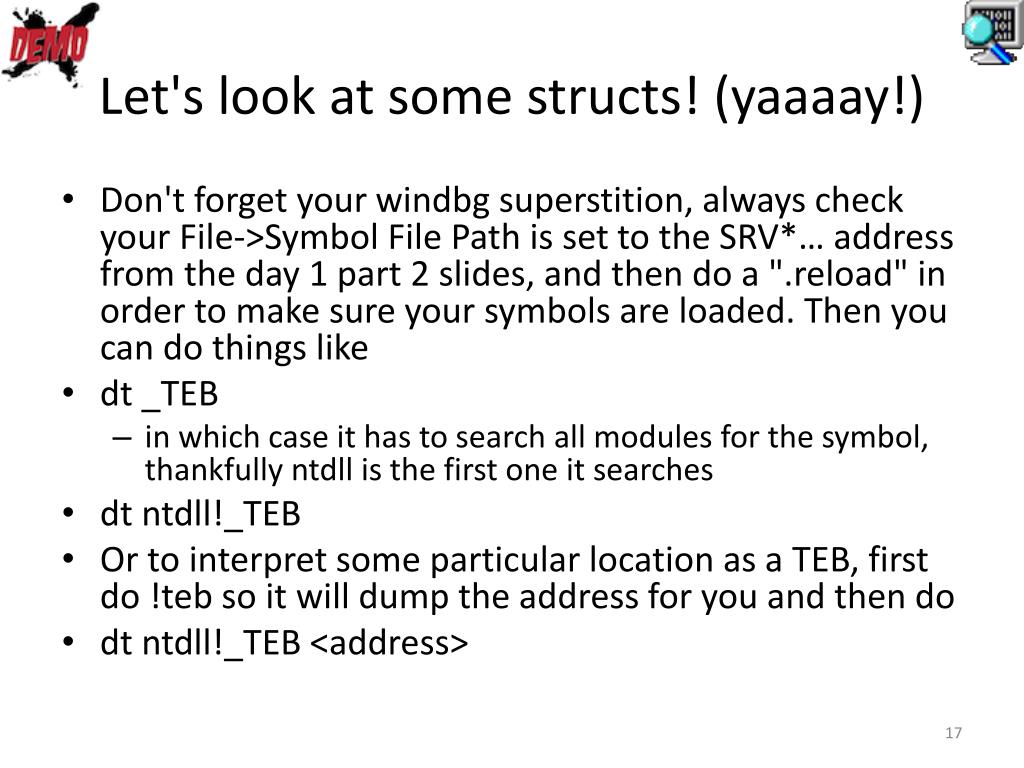 DEMO

Let's look at some structs! (yaaaay!)

• Don't forget your windbg superstition, always check your File->Symbol File Path is set to the SRV*… address from the day 1 part 2 slides, and then do a ".reload" in order to make sure your symbols are loaded. Then you can do things like
• dt _TEB
– in which case it has to search all modules for the symbol, thankfully ntdll is the first one it searches
• dt ntdll!_TEB
• Or to interpret some particular location as a TEB, first do !teb so it will dump the address for you and then do
• dt ntdll!_TEB <address>

17